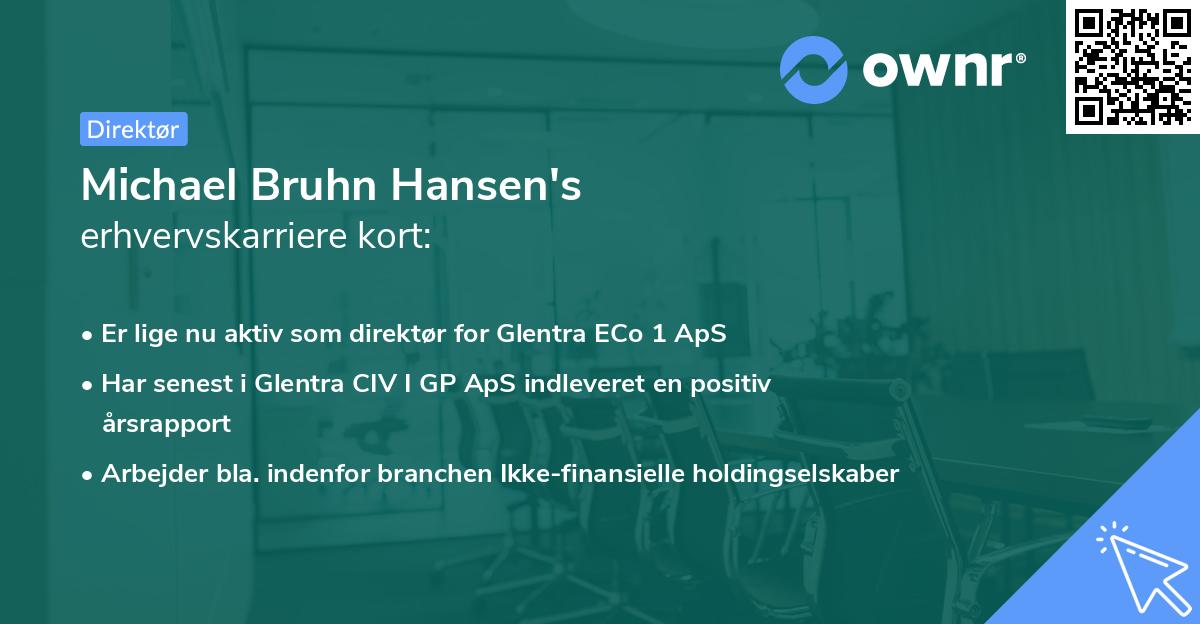 ownr®

Direktør

Michael Bruhn Hansen's
erhvervskarriere kort:

• Er lige nu aktiv som direktør for Glentra ECo 1 ApS
• Har senest i Glentra CIV I GP ApS indleveret en positiv årsrapport
• Arbejder bla. indenfor branchen Ikke-finansielle holdingselskaber